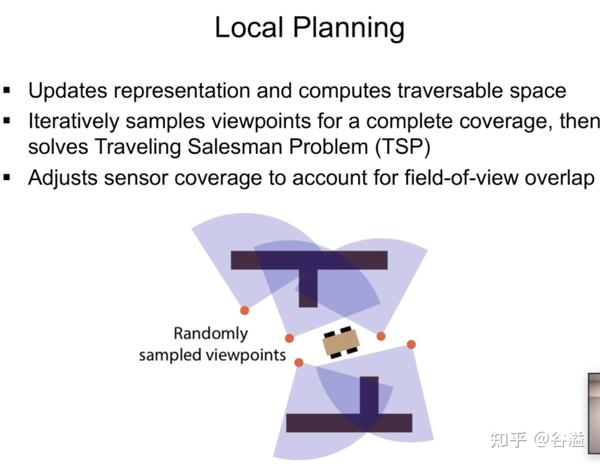 Local Planning

▪ Updates representation and computes traversable space
▪ Iteratively samples viewpoints for a complete coverage, then solves Traveling Salesman Problem (TSP)
▪ Adjusts sensor coverage to account for field-of-view overlap

Randomly sampled viewpoints

知乎 @谷溢